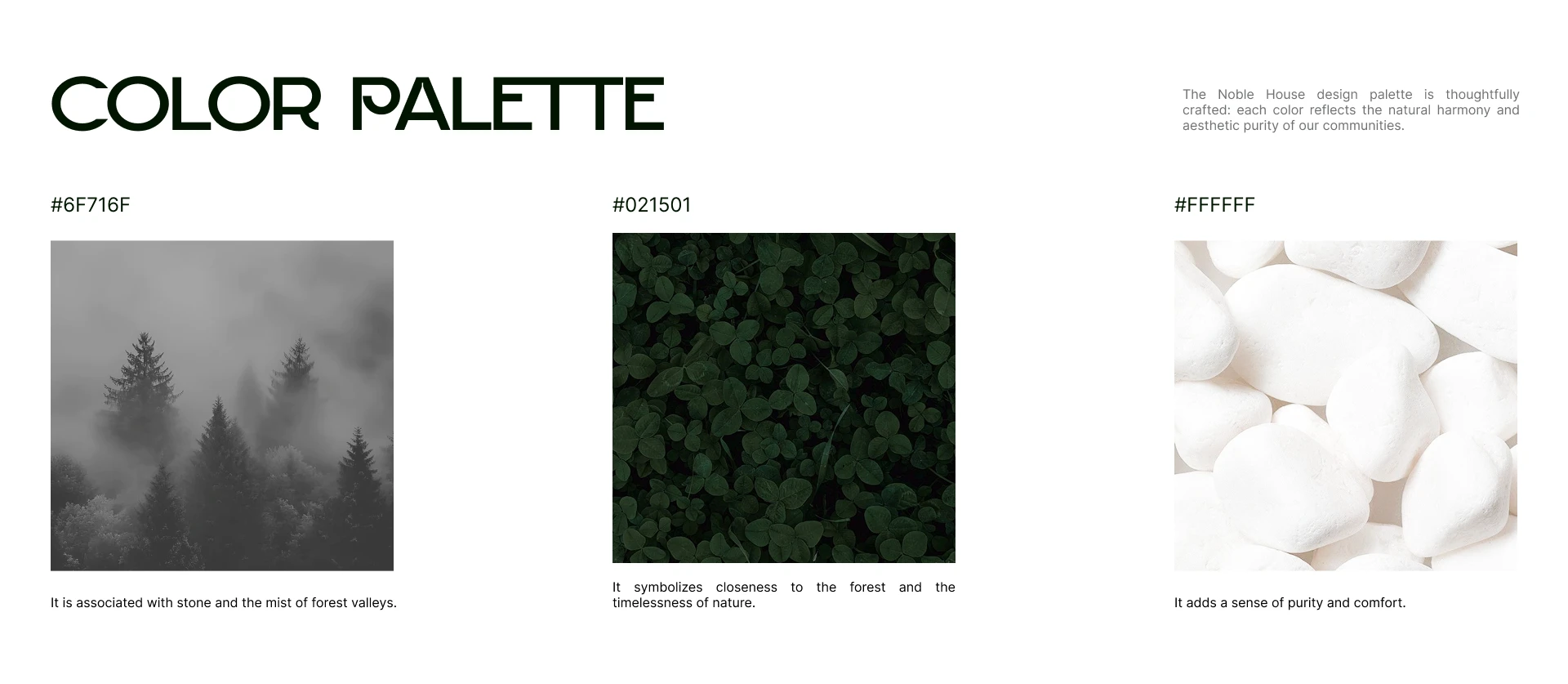 COLOR PALETTE

The Noble House design palette is thoughtfully crafted: each color reflects the natural harmony and aesthetic purity of our communities.

#6F716F

It is associated with stone and the mist of forest valleys.

#021501

It symbolizes closeness to the forest and the timelessness of nature.

#FFFFFF

It adds a sense of purity and comfort.